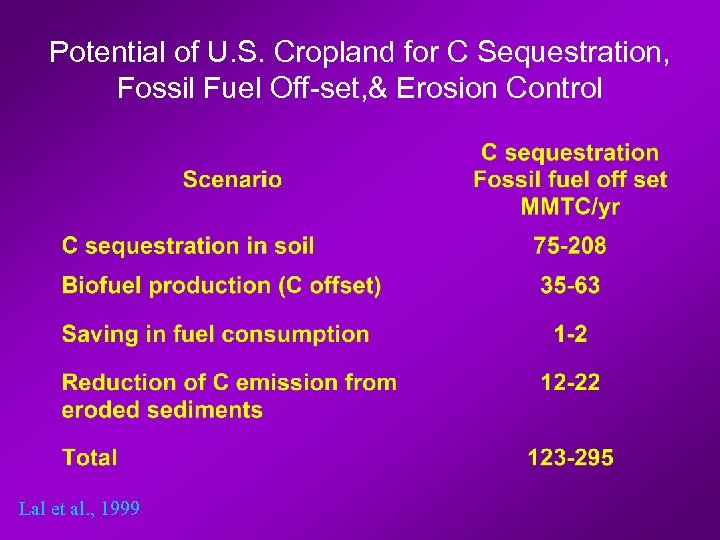 Potential of U.S. Cropland for C Sequestration, Fossil Fuel Off-set,& Erosion Control

| Scenario | C sequestration Fossil fuel off set MMTC/yr |
|---|---|
| C sequestration in soil | 75-208 |
| Biofuel production (C offset) | 35-63 |
| Saving in fuel consumption | 1-2 |
| Reduction of C emission from eroded sediments | 12-22 |
| Total | 123-295 |

Lal et al., 1999